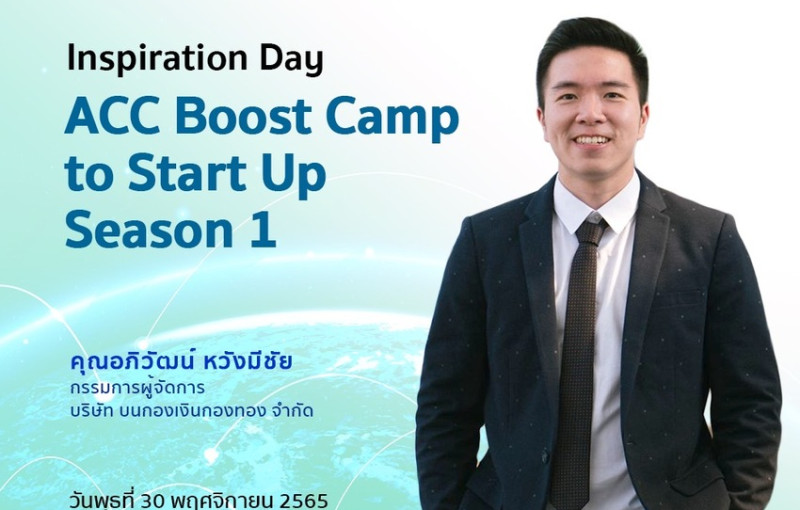 Inspiration Day

ACC Boost Camp to Start Up Season 1

คุณอภิวัฒน์ หวังมีชัย
กรรมการผู้จัดการ
บริษัท บนกองเงินกองทอง จำกัด

วันพุธที่ 30 พฤศจิกายน 2565